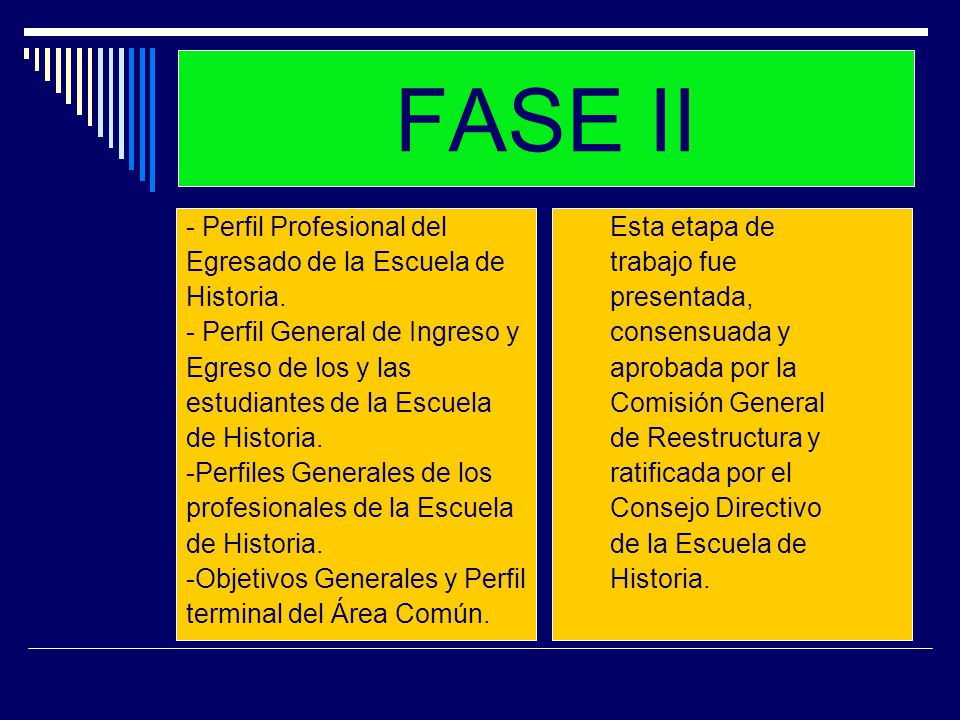 FASE II

- Perfil Profesional del Egresado de la Escuela de Historia.
- Perfil General de Ingreso y Egreso de los y las estudiantes de la Escuela de Historia.
-Perfiles Generales de los profesionales de la Escuela de Historia.
-Objetivos Generales y Perfil terminal del Área Común.

Esta etapa de trabajo fue presentada, consensuada y aprobada por la Comisión General de Reestructura y ratificada por el Consejo Directivo de la Escuela de Historia.